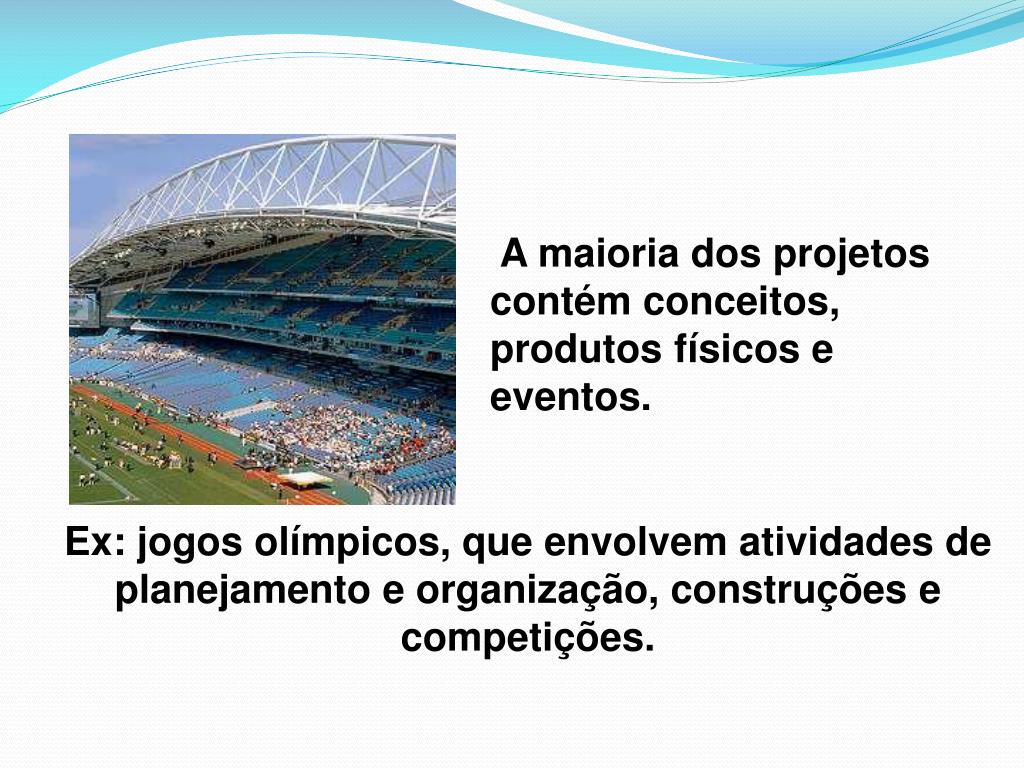 A maioria dos projetos contém conceitos, produtos físicos e eventos.

Ex: jogos olímpicos, que envolvem atividades de planejamento e organização, construções e competições.